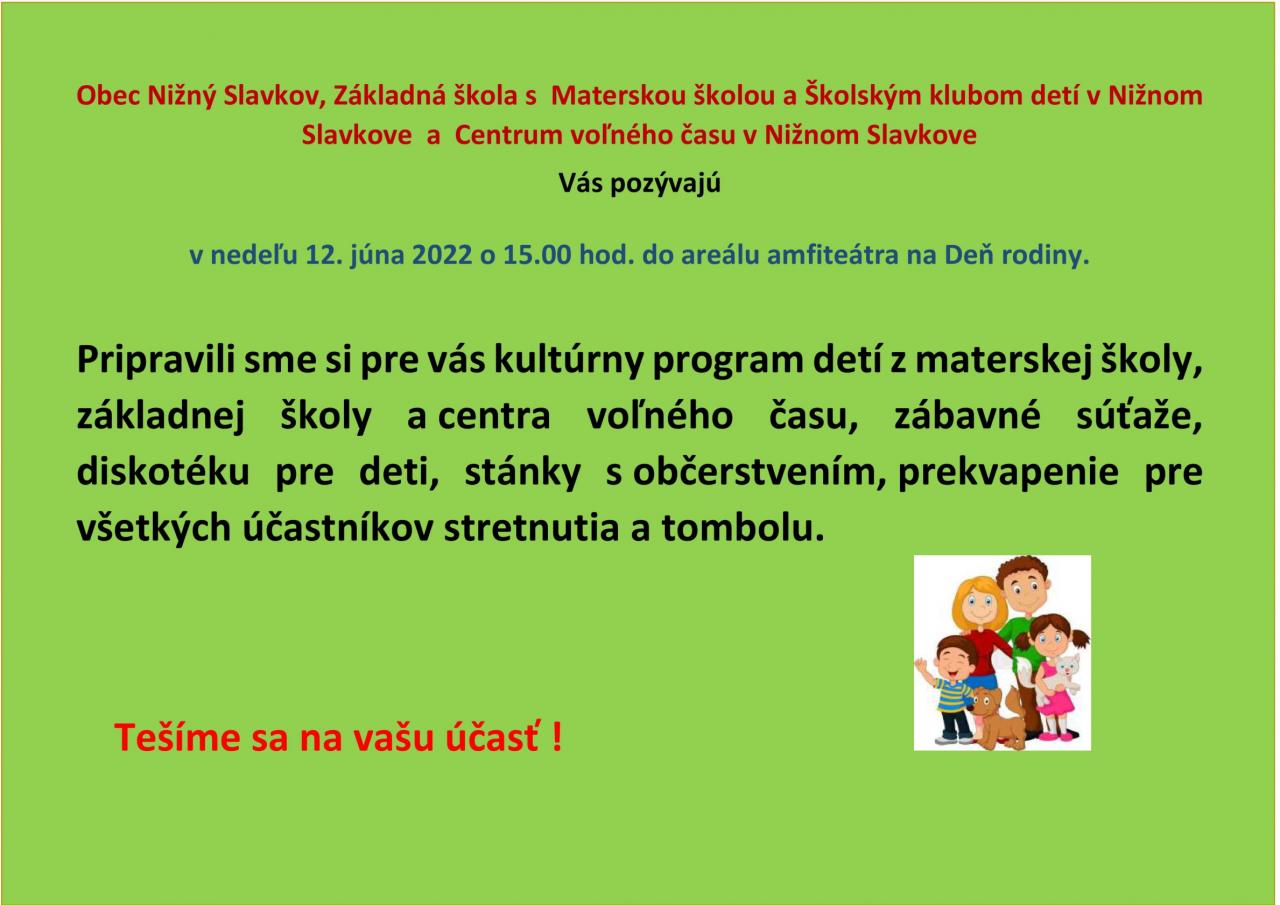 Obec Nižný Slavkov, Základná škola s Materskou školou a Školským klubom detí v Nižnom Slavkove a Centrum voľného času v Nižnom Slavkove

Vás pozývajú

v nedeľu 12. júna 2022 o 15.00 hod. do areálu amfiteátra na Deň rodiny.

Pripravili sme si pre vás kultúrny program detí z materskej školy, základnej školy a centra voľného času, zábavné súťaže, diskotéku pre deti, stánky s občerstvením, prekvapenie pre všetkých účastníkov stretnutia a tombolu.

Tešíme sa na vašu účasť !